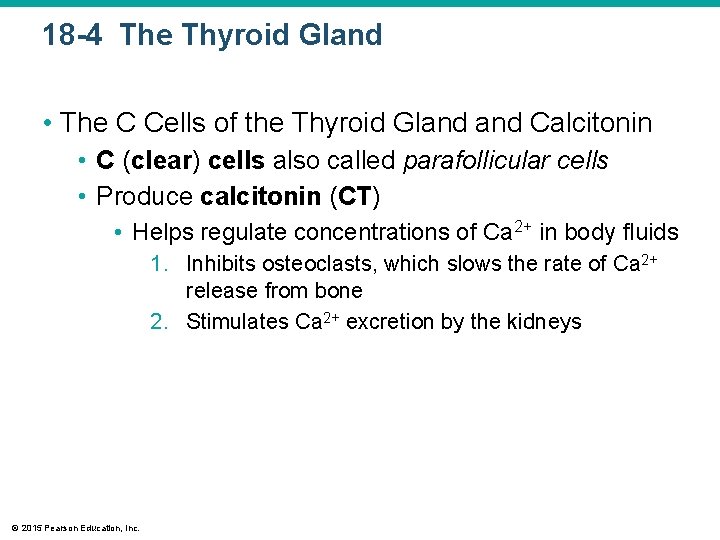 18-4 The Thyroid Gland

• The C Cells of the Thyroid Gland and Calcitonin
  • C (clear) cells also called parafollicular cells
  • Produce calcitonin (CT)
    • Helps regulate concentrations of $Ca^{2+}$ in body fluids
      1. Inhibits osteoclasts, which slows the rate of $Ca^{2+}$ release from bone
      2. Stimulates $Ca^{2+}$ excretion by the kidneys

© 2015 Pearson Education, Inc.